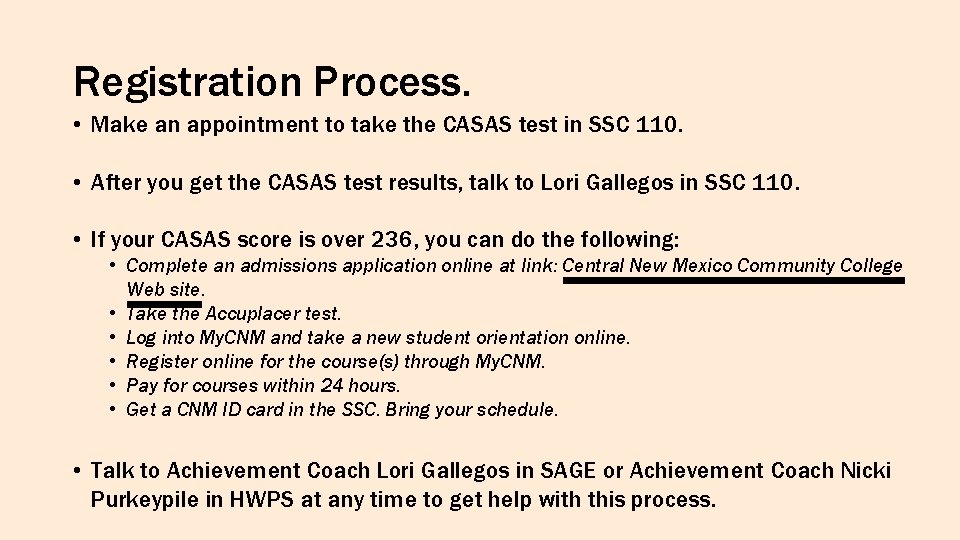 Registration Process.

• Make an appointment to take the CASAS test in SSC 110.

• After you get the CASAS test results, talk to Lori Gallegos in SSC 110.

• If your CASAS score is over 236, you can do the following:
  • Complete an admissions application online at link: Central New Mexico Community College Web site.
  • Take the Accuplacer test.
  • Log into MyCNM and take a new student orientation online.
  • Register online for the course(s) through MyCNM.
  • Pay for courses within 24 hours.
  • Get a CNM ID card in the SSC. Bring your schedule.

• Talk to Achievement Coach Lori Gallegos in SAGE or Achievement Coach Nicki Purkeypile in HWPS at any time to get help with this process.